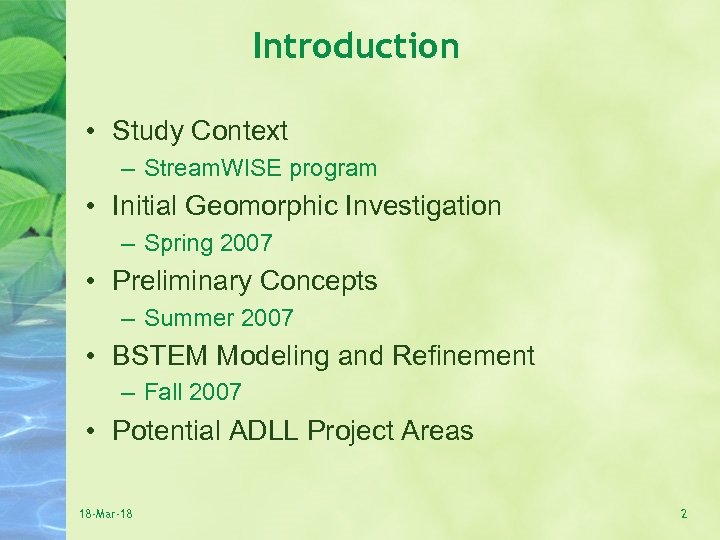 Introduction

• Study Context
– StreamWISE program
• Initial Geomorphic Investigation
– Spring 2007
• Preliminary Concepts
– Summer 2007
• BSTEM Modeling and Refinement
– Fall 2007
• Potential ADLL Project Areas

18-Mar-18

2